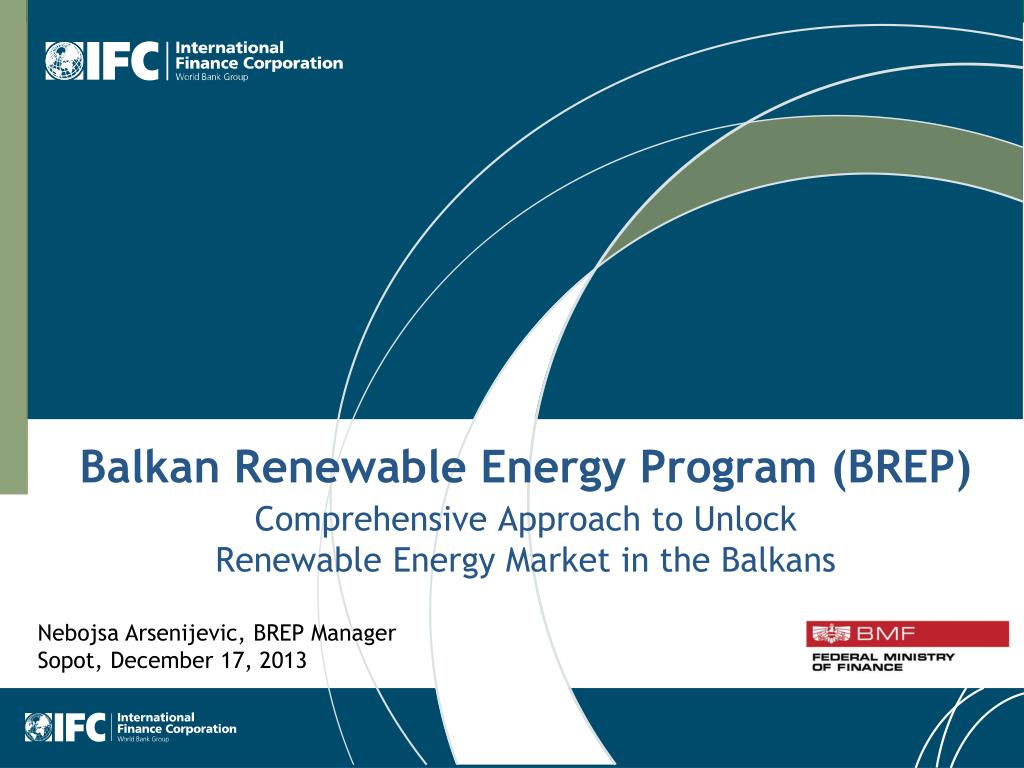 IFC International Finance Corporation World Bank Group

Balkan Renewable Energy Program (BREP)

Comprehensive Approach to Unlock
Renewable Energy Market in the Balkans

Nebojsa Arsenijevic, BREP Manager
Sopot, December 17, 2013

BMF
FEDERAL MINISTRY OF FINANCE

IFC International Finance Corporation World Bank Group